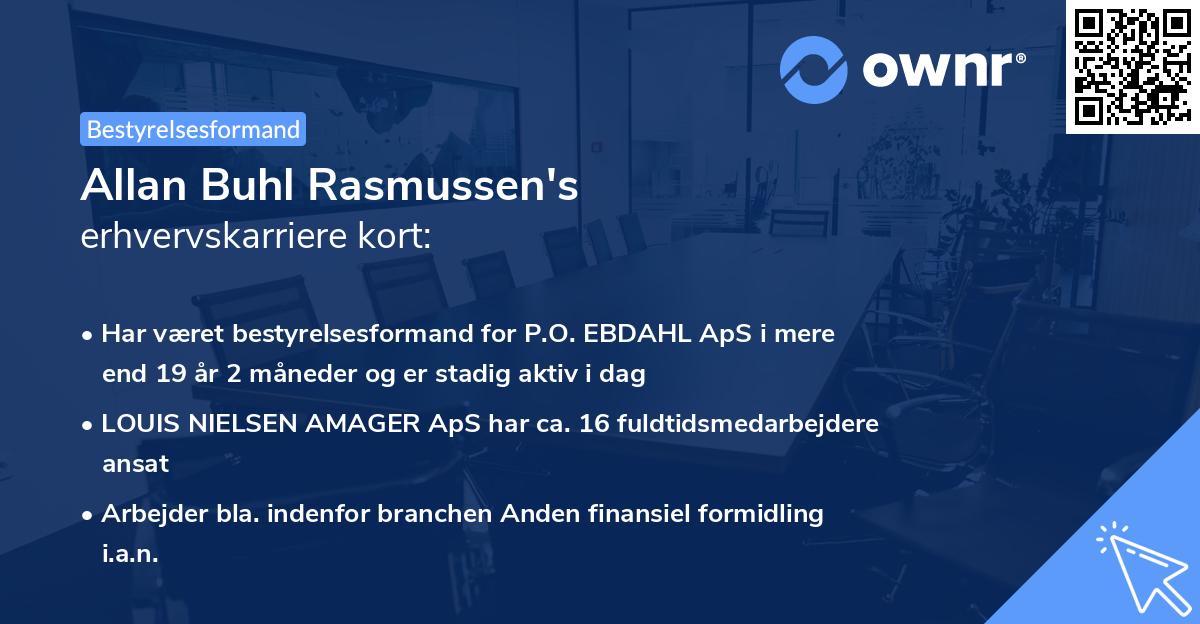 ownr®

Bestyrelsesformand

Allan Buhl Rasmussen's
erhvervskarriere kort:

• Har været bestyrelsesformand for P.O. EBDAHL ApS i mere end 19 år 2 måneder og er stadig aktiv i dag

• LOUIS NIELSEN AMAGER ApS har ca. 16 fuldtidsmedarbejdere ansat

• Arbejder bla. indenfor branchen Anden finansiel formidling i.a.n.